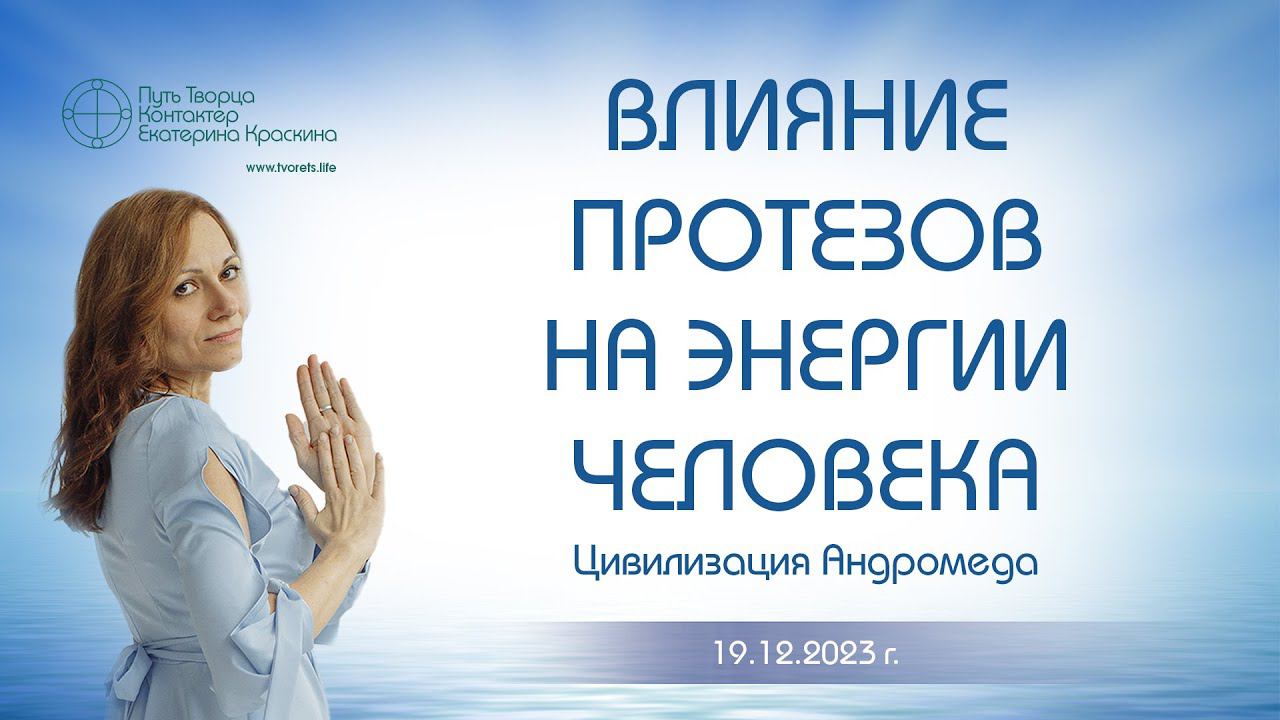 Путь Творца
Контактер
Екатерина Краскина

www.tvorets.life

ВЛИЯНИЕ ПРОТЕЗОВ НА ЭНЕРГИИ ЧЕЛОВЕКА

Цивилизация Андромеда

19.12.2023 г.